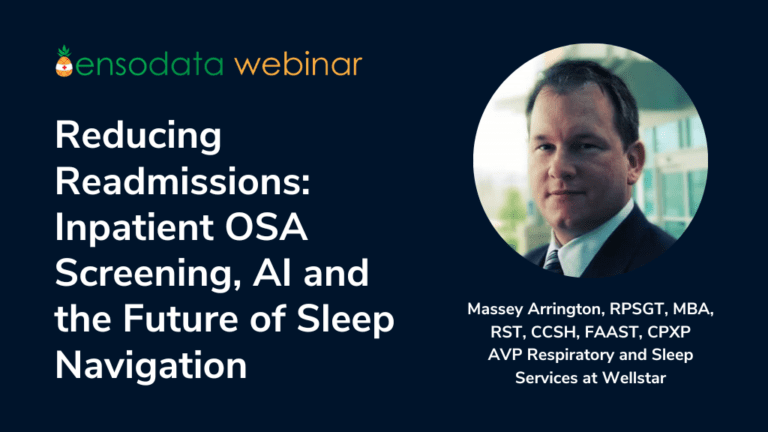 ensodata webinar

Reducing Readmissions: Inpatient OSA Screening, AI and the Future of Sleep Navigation

Massey Arrington, RPSGT, MBA, RST, CCSH, FAAST, CPXP
AVP Respiratory and Sleep Services at Wellstar